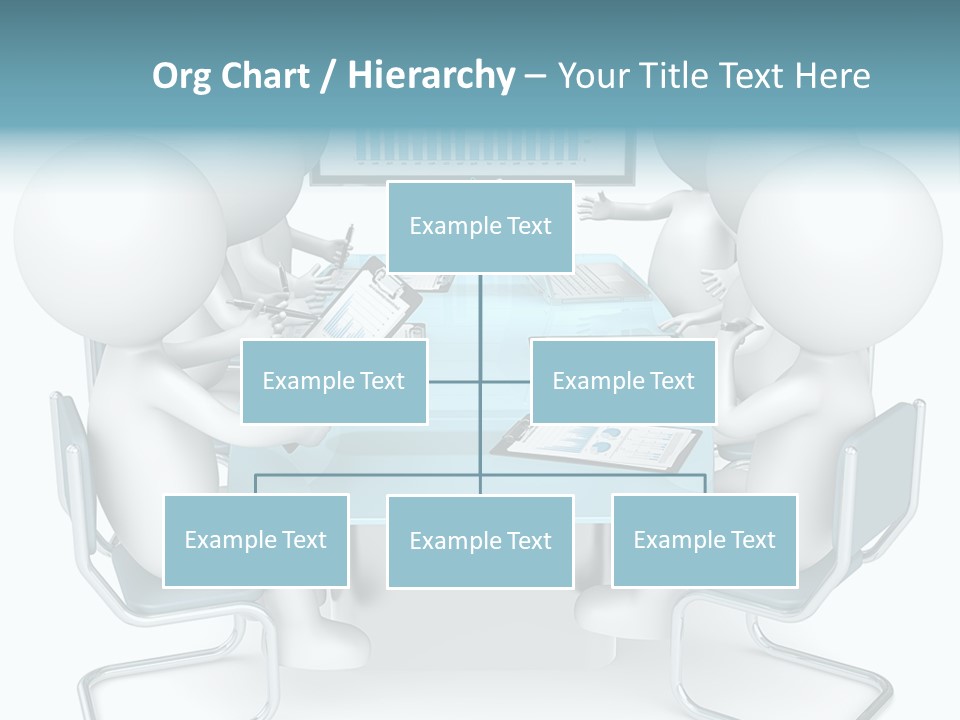 Org Chart / Hierarchy – Your Title Text Here

Example Text

Example Text

Example Text

Example Text

Example Text

Example Text